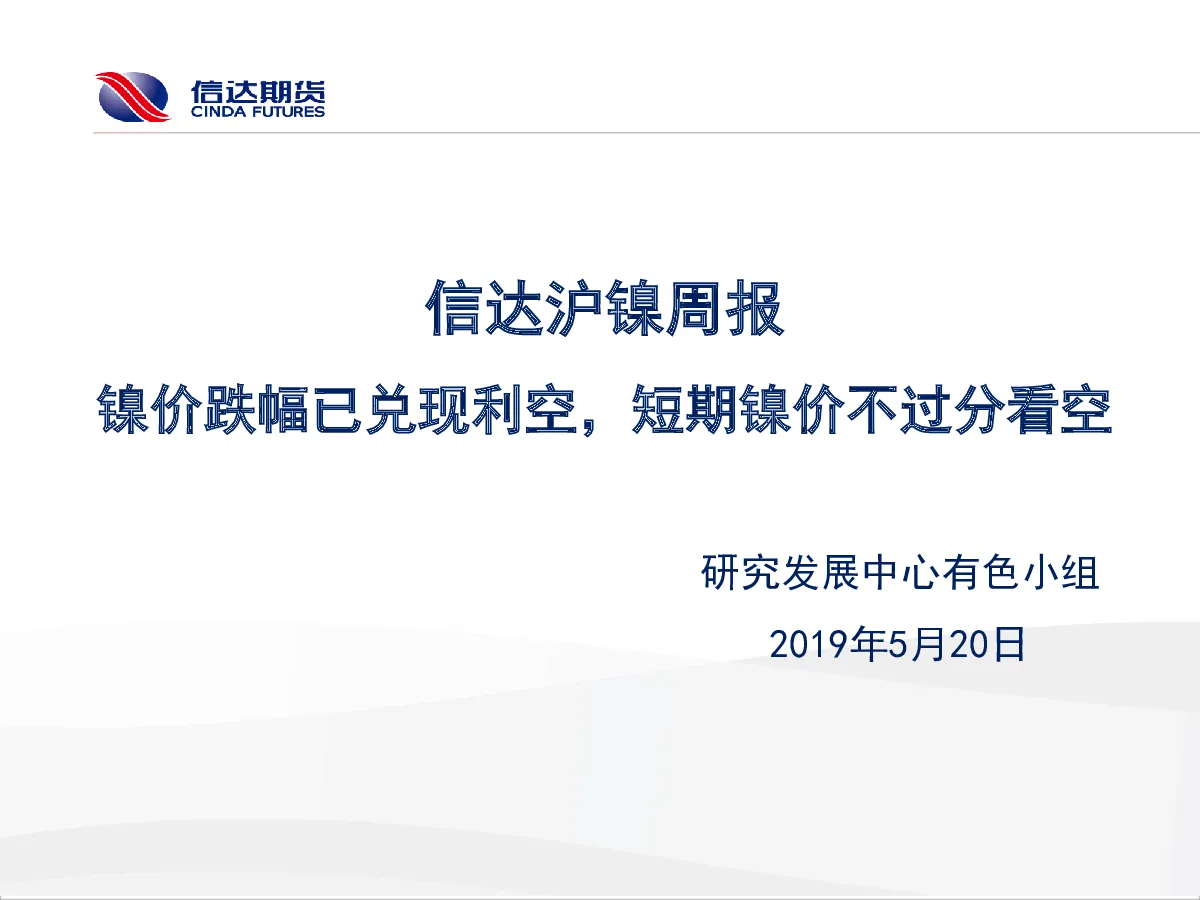 信达期货
CINDA FUTURES

信达沪镍周报

镍价跌幅已兑现利空，短期镍价不过分看空

研究发展中心有色小组

2019年5月20日